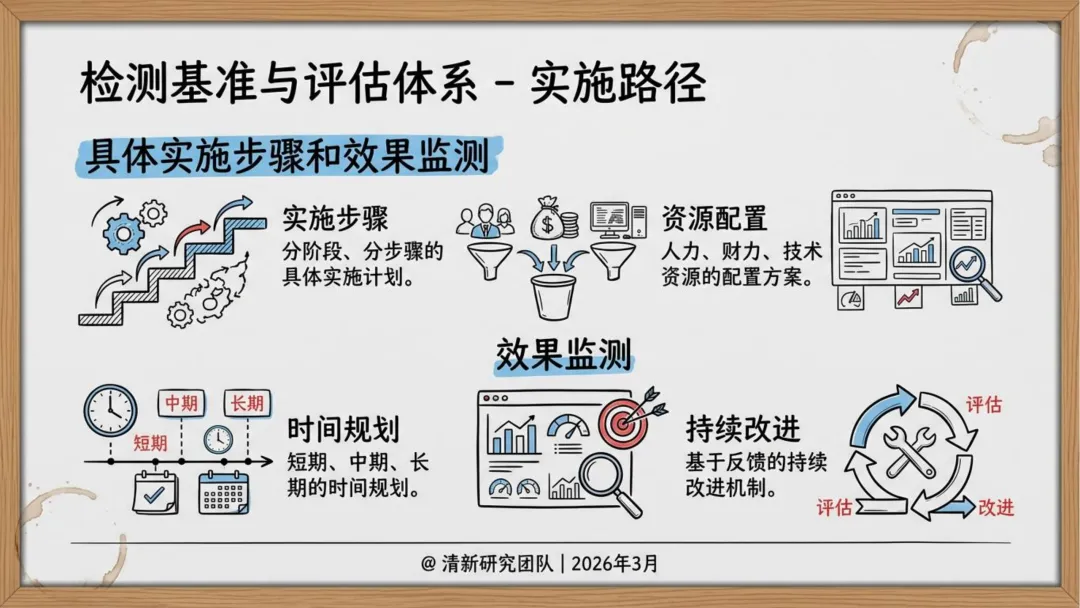 检测基准与评估体系 - 实施路径

具体实施步骤和效果监测

实施步骤
分阶段、分步骤的具体实施计划。

资源配置
人力、财力、技术资源的配置方案。

效果监测

中期 长期
短期

时间规划
短期、中期、长期的时间规划。

持续改进
基于反馈的持续改进机制。

评估
评估
改进

@ 清新研究团队 | 2026年3月